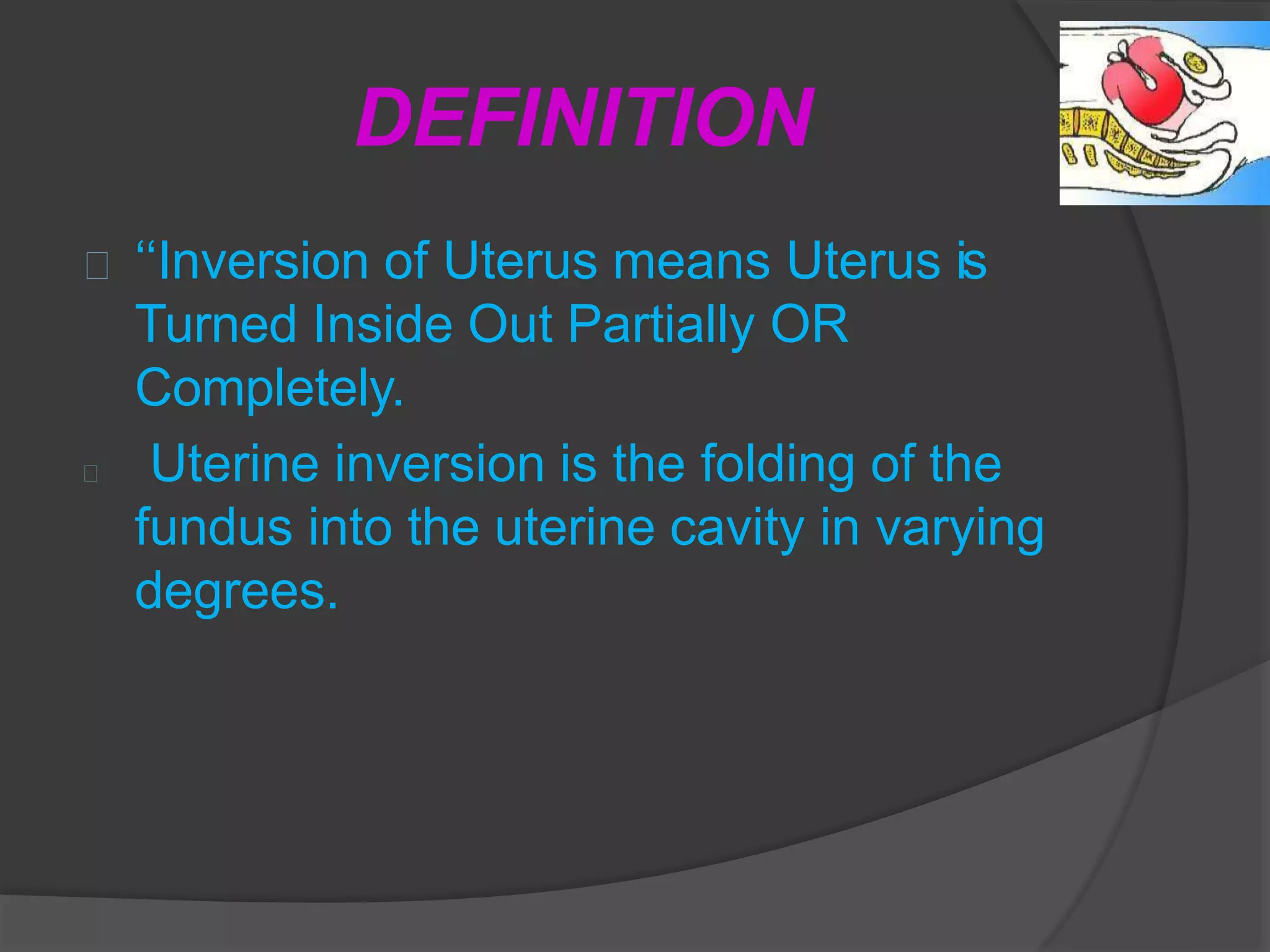 DEFINITION

“Inversion of Uterus means Uterus is Turned Inside Out Partially OR Completely.

Uterine inversion is the folding of the fundus into the uterine cavity in varying degrees.